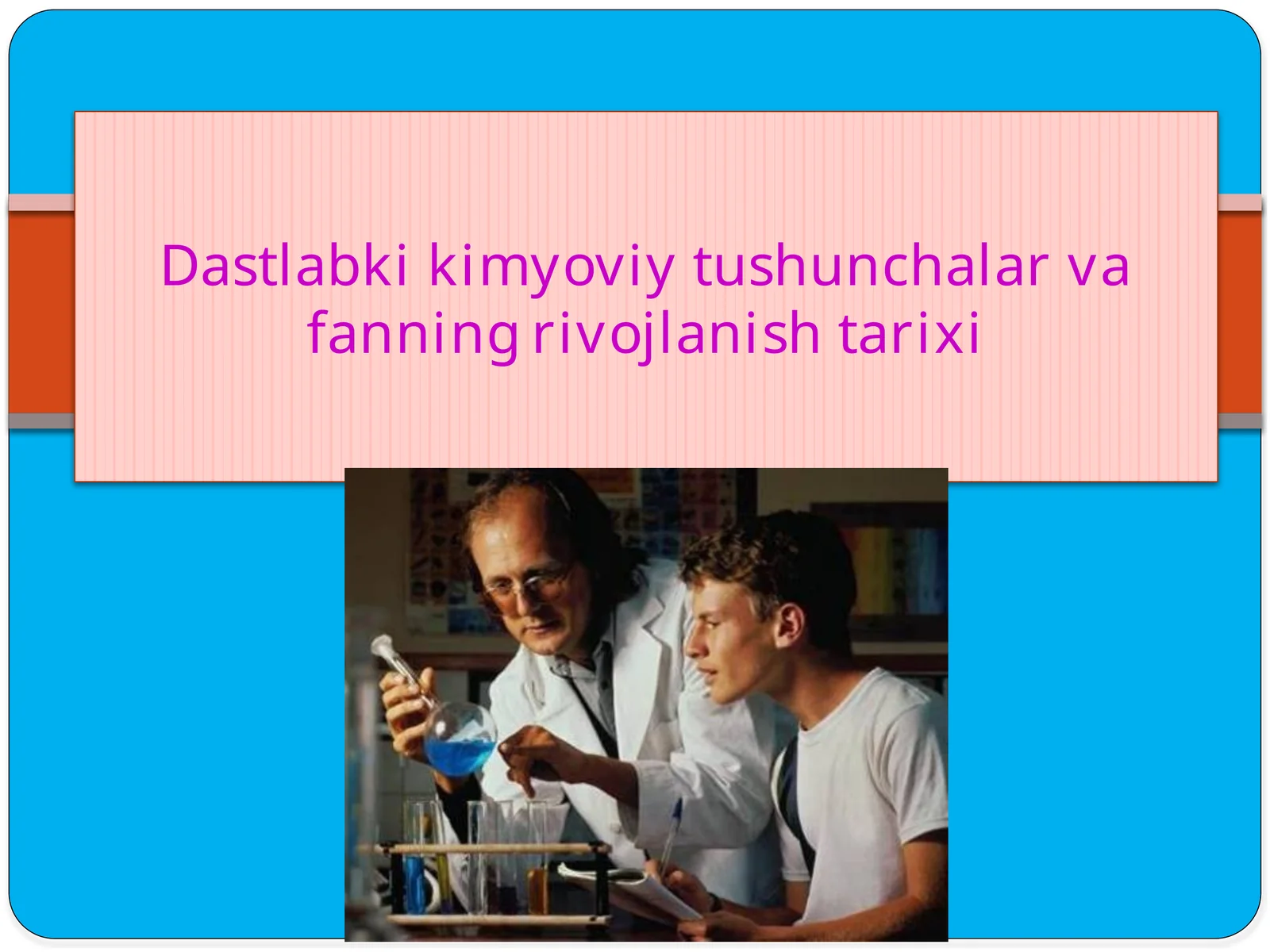 Dastlabki kimyoviy tushunchalar va fanning rivojlanish tarixi